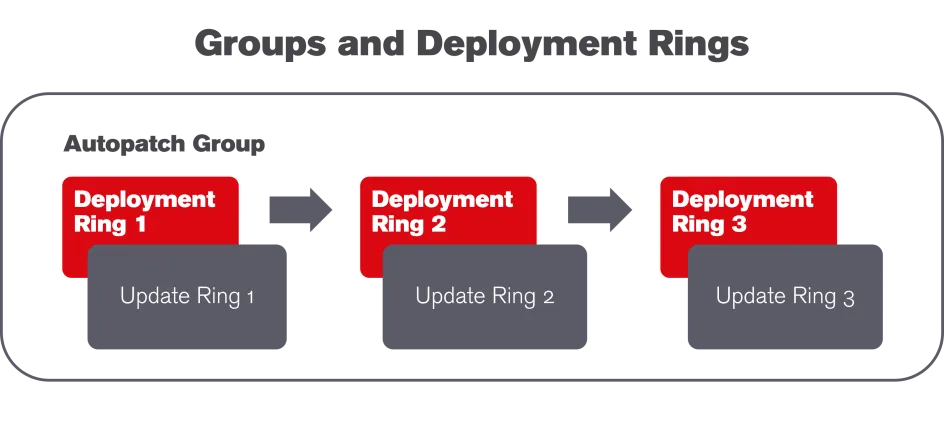 Groups and Deployment Rings

Autopatch Group

Deployment Ring 1

Update Ring 1

Deployment Ring 2

Update Ring 2

Deployment Ring 3

Update Ring 3